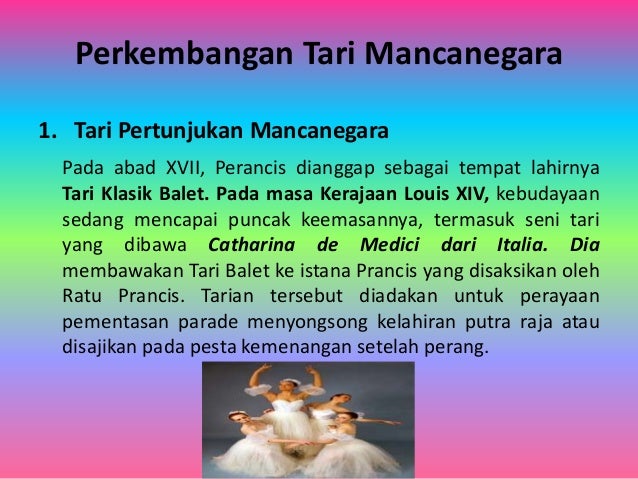 Perkembangan Tari Mancanegara

1. Tari Pertunjukan Mancanegara

Pada abad XVII, Perancis dianggap sebagai tempat lahirnya Tari Klasik Balet. Pada masa Kerajaan Louis XIV, kebudayaan sedang mencapai puncak keemasannya, termasuk seni tari yang dibawa Catharina de Medici dari Italia. Dia membawakan Tari Balet ke istana Prancis yang disaksikan oleh Ratu Prancis. Tarian tersebut diadakan untuk perayaan pementasan parade menyongsong kelahiran putra raja atau disajikan pada pesta kemenangan setelah perang.